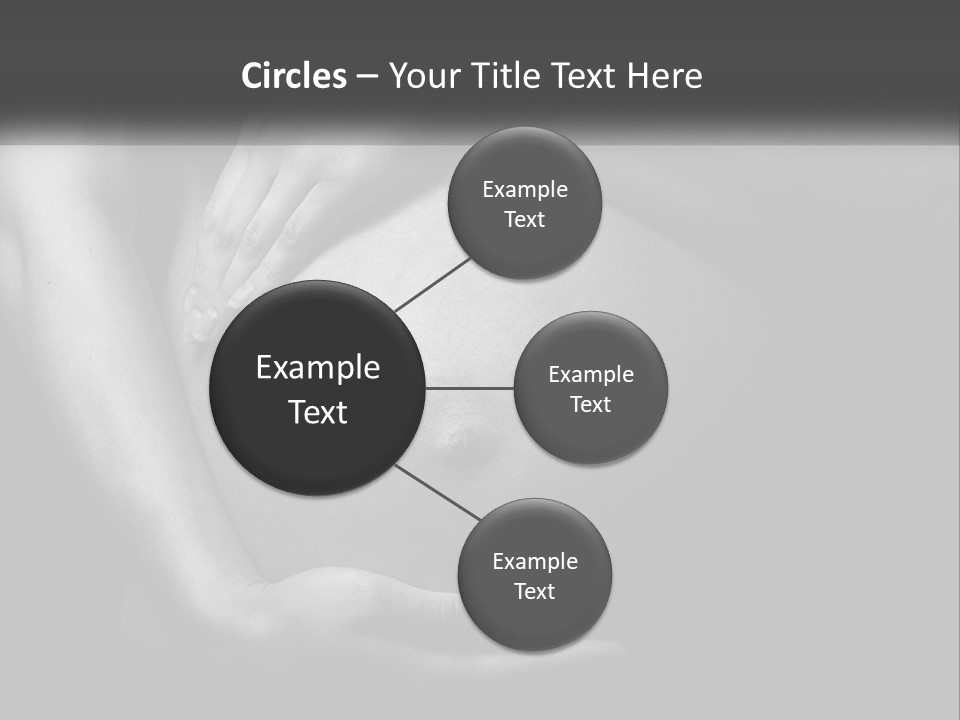 Circles – Your Title Text Here

Example Text

Example Text

Example Text

Example Text